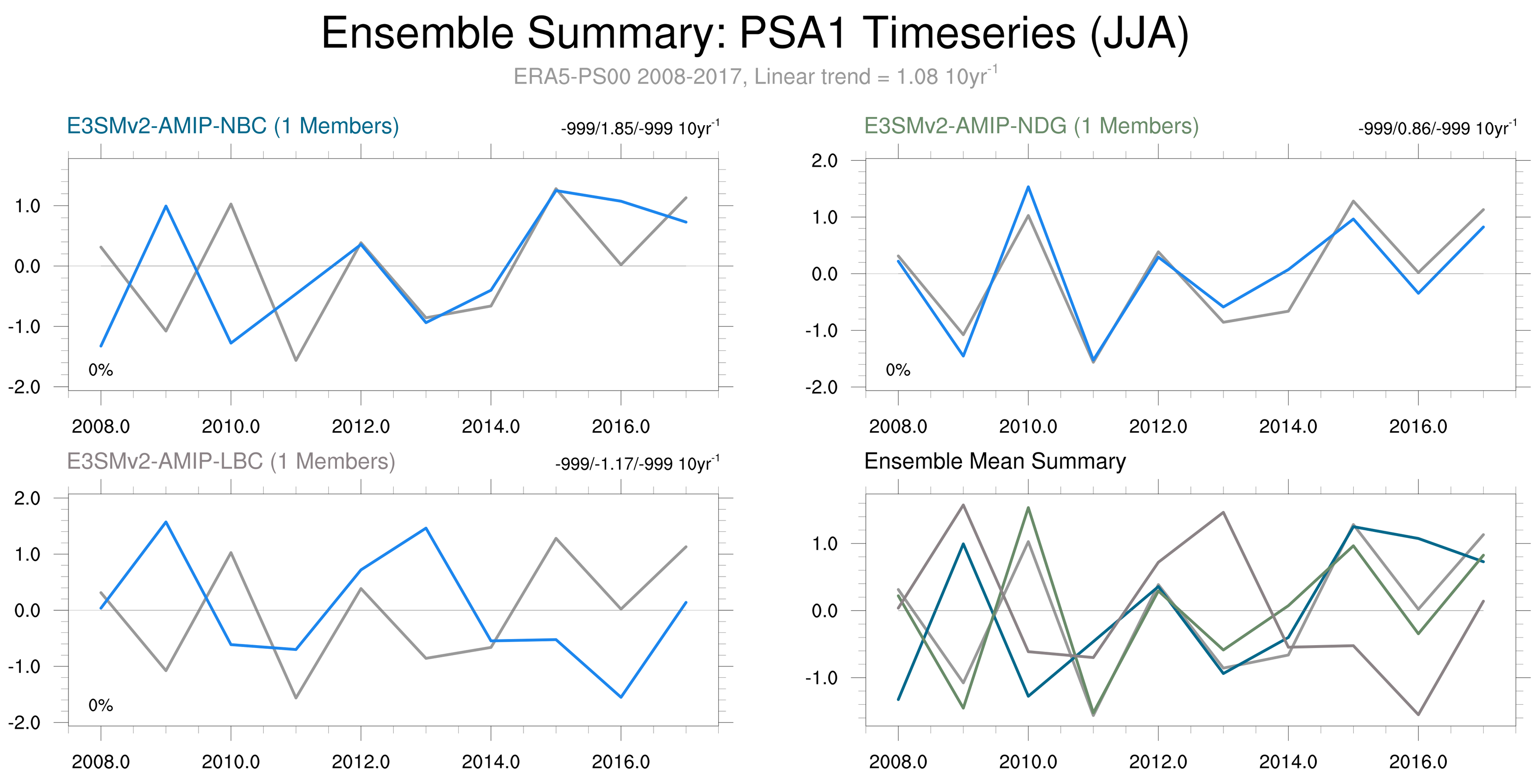 Ensemble Summary: PSA1 Timeseries (JJA)

ERA5-PS00 2008-2017, Linear trend = 1.08 $10yr^{-1}$

E3SMv2-AMIP-NBC (1 Members)

-999/1.85/-999 $10yr^{-1}$

1.0
0.0
-1.0
-2.0

0%

2008.0 2010.0 2012.0 2014.0 2016.0

E3SMv2-AMIP-NDG (1 Members)

-999/0.86/-999 $10yr^{-1}$

2.0
1.0
0.0
-1.0
-2.0

0%

2008.0 2010.0 2012.0 2014.0 2016.0

E3SMv2-AMIP-LBC (1 Members)

-999/-1.17/-999 $10yr^{-1}$

2.0
1.0
0.0
-1.0
-2.0

0%

2008.0 2010.0 2012.0 2014.0 2016.0

Ensemble Mean Summary

1.0
0.0
-1.0

2008.0 2010.0 2012.0 2014.0 2016.0